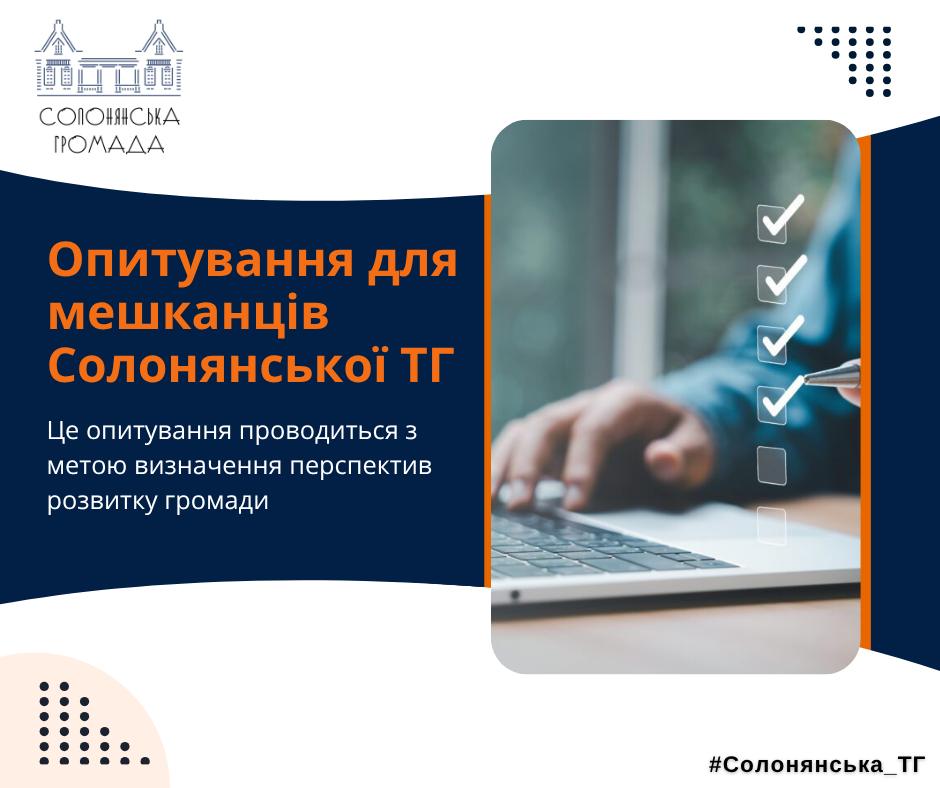 СОЛОНЯНСЬКА
ГРОМАДА

Опитування для мешканців Солонянської ТГ

Це опитування проводиться з метою визначення перспектив розвитку громади

#Солонянська_ТГ